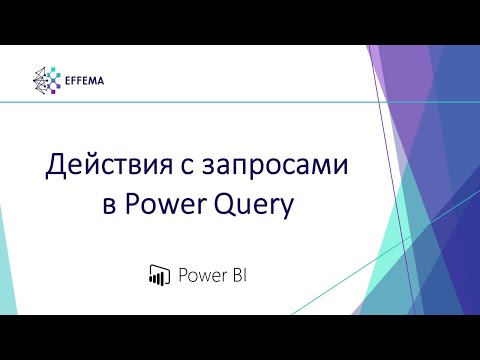 EFFEMA

Действия с запросами в Power Query

Power BI